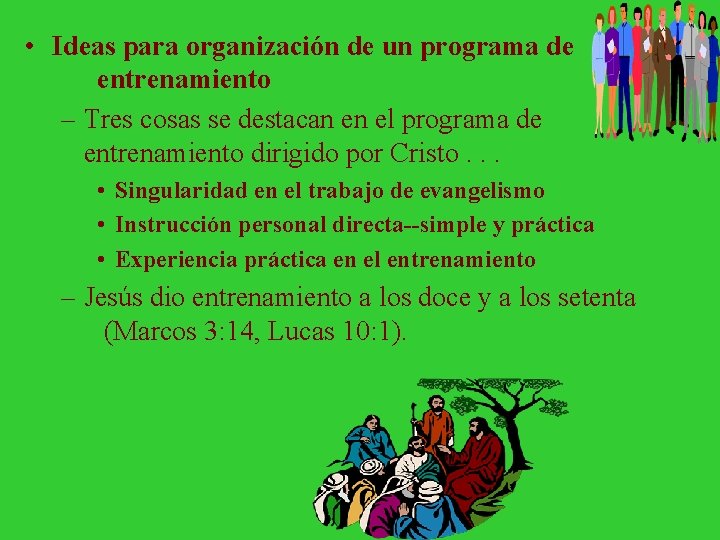 • Ideas para organización de un programa de entrenamiento

– Tres cosas se destacan en el programa de entrenamiento dirigido por Cristo . . .

• Singularidad en el trabajo de evangelismo

• Instrucción personal directa--simple y práctica

• Experiencia práctica en el entrenamiento

– Jesús dio entrenamiento a los doce y a los setenta (Marcos 3:14, Lucas 10:1).